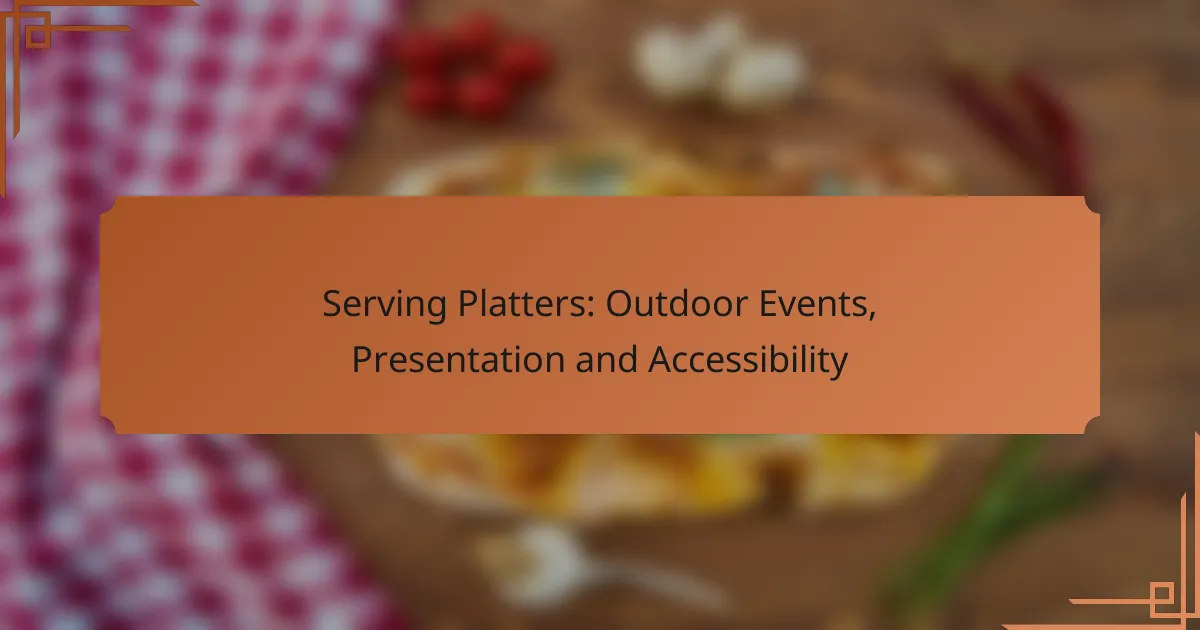 Serving Platters: Outdoor Events, Presentation and Accessibility